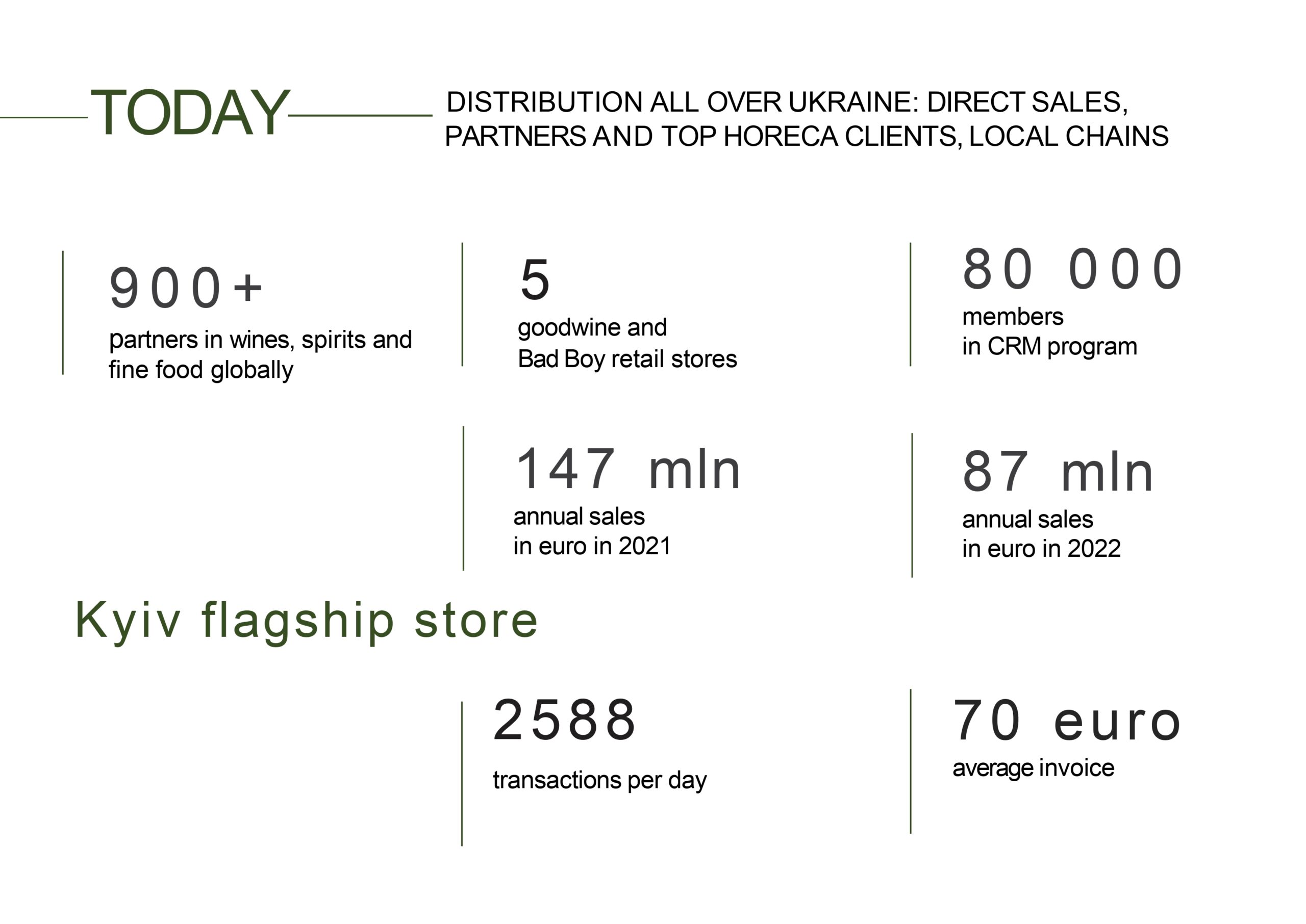 TODAY

DISTRIBUTION ALL OVER UKRAINE: DIRECT SALES, PARTNERS AND TOP HORECA CLIENTS, LOCAL CHAINS

900+
partners in wines, spirits and fine food globally

5
goodwine and Bad Boy retail stores

80 000
members in CRM program

147 mln
annual sales in euro in 2021

87 mln
annual sales in euro in 2022

Kyiv flagship store

2588
transactions per day

70 euro
average invoice